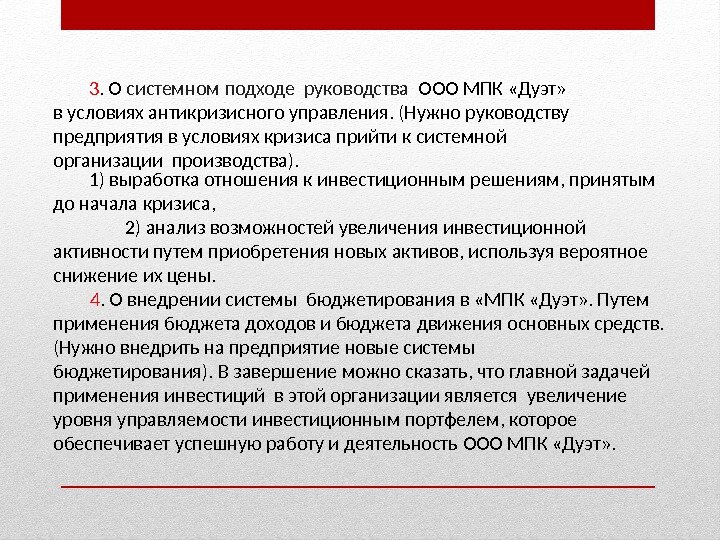 3. О системном подходе руководства ООО МПК «Дуэт» в условиях антикризисного управления. (Нужно руководству предприятия в условиях кризиса прийти к системной организации производства).

1) выработка отношения к инвестиционным решениям, принятым до начала кризиса,

2) анализ возможностей увеличения инвестиционной активности путем приобретения новых активов, используя вероятное снижение их цены.

4. О внедрении системы бюджетирования в «МПК «Дуэт». Путем применения бюджета доходов и бюджета движения основных средств. (Нужно внедрить на предприятие новые системы бюджетирования). В завершение можно сказать, что главной задачей применения инвестиций в этой организации является увеличение уровня управляемости инвестиционным портфелем, которое обеспечивает успешную работу и деятельность ООО МПК «Дуэт».